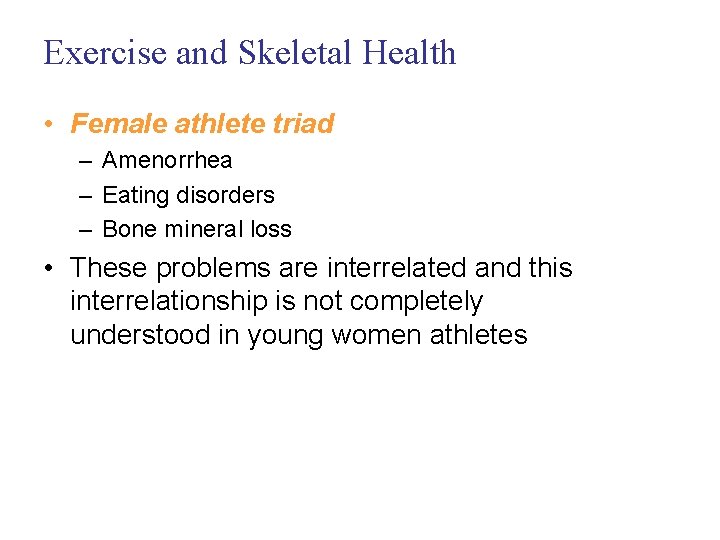 Exercise and Skeletal Health

• Female athlete triad
– Amenorrhea
– Eating disorders
– Bone mineral loss

• These problems are interrelated and this interrelationship is not completely understood in young women athletes